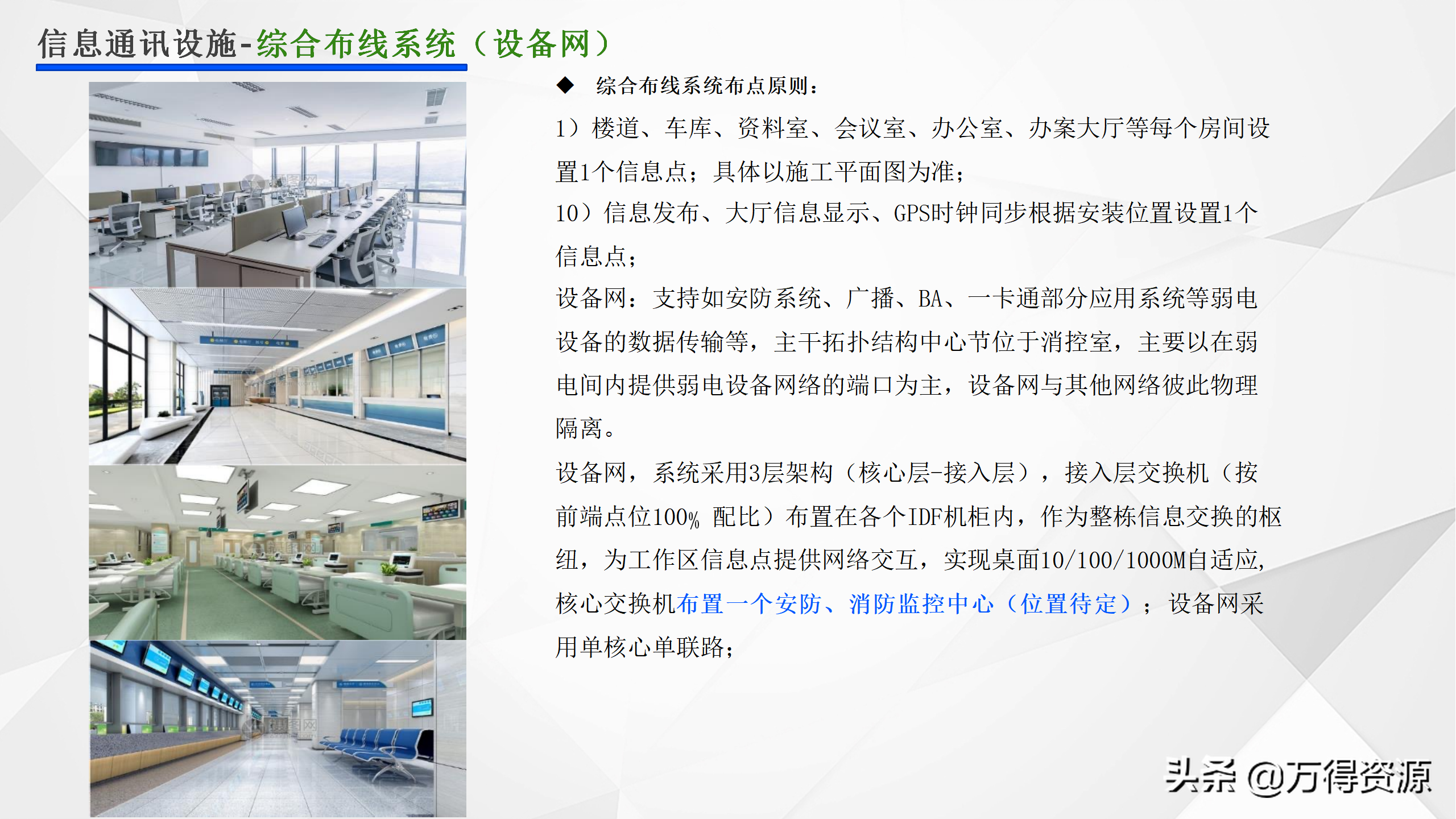 信息通讯设施-综合布线系统（设备网）

◆ 综合布线系统布点原则：

1）楼道、车库、资料室、会议室、办公室、办案大厅等每个房间设置1个信息点；具体以施工平面图为准；

10）信息发布、大厅信息显示、GPS时钟同步根据安装位置设置1个信息点；

设备网：支持如安防系统、广播、BA、一卡通部分应用系统等弱电设备的数据传输等，主干拓扑结构中心节位于消控室，主要以在弱电间内提供弱电设备网络的端口为主，设备网与其他网络彼此物理隔离。

设备网，系统采用3层架构（核心层-接入层），接入层交换机（按前端点位100% 配比）布置在各个IDF机柜内，作为整栋信息交换的枢纽，为工作区信息点提供网络交互，实现桌面10/100/1000M自适应，核心交换机布置一个安防、消防监控中心（位置待定）；设备网采用单核心单联路；

头条 @万得资源